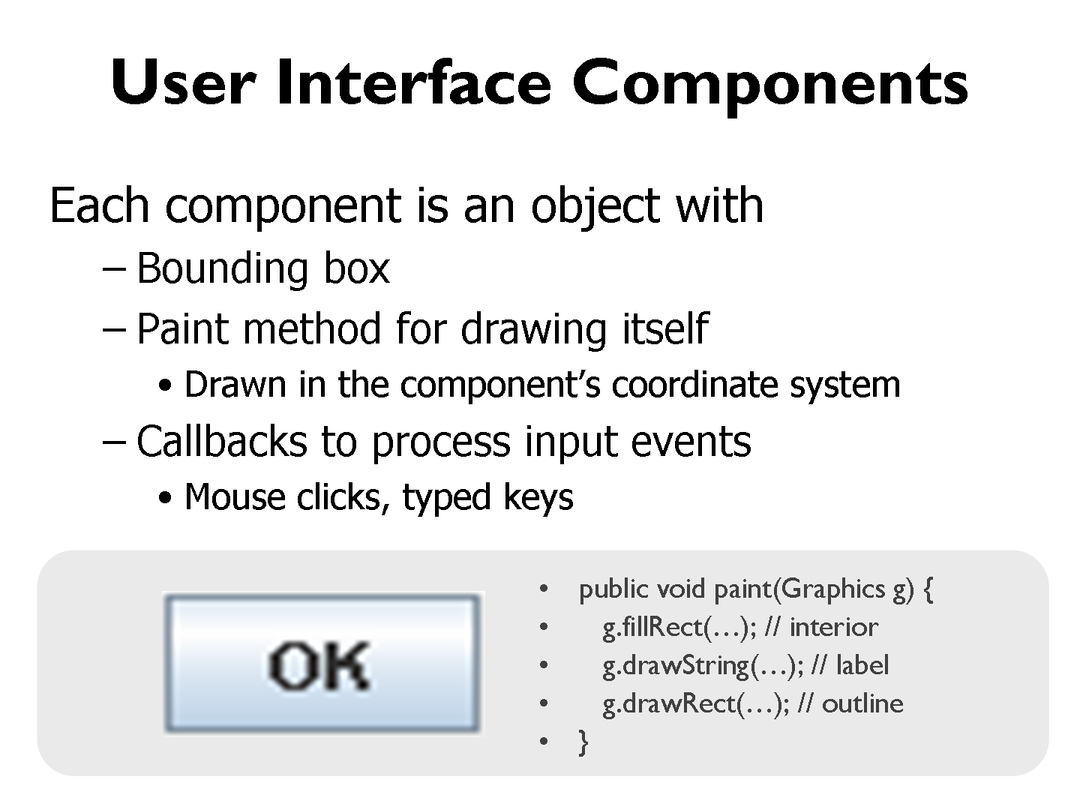 User Interface Components

Each component is an object with

– Bounding box

– Paint method for drawing itself

• Drawn in the component's coordinate system

– Callbacks to process input events

• Mouse clicks, typed keys

OK

• public void paint(Graphics g) {
• g.fillRect(…); // interior
• g.drawString(…); // label
• g.drawRect(…); // outline
• }